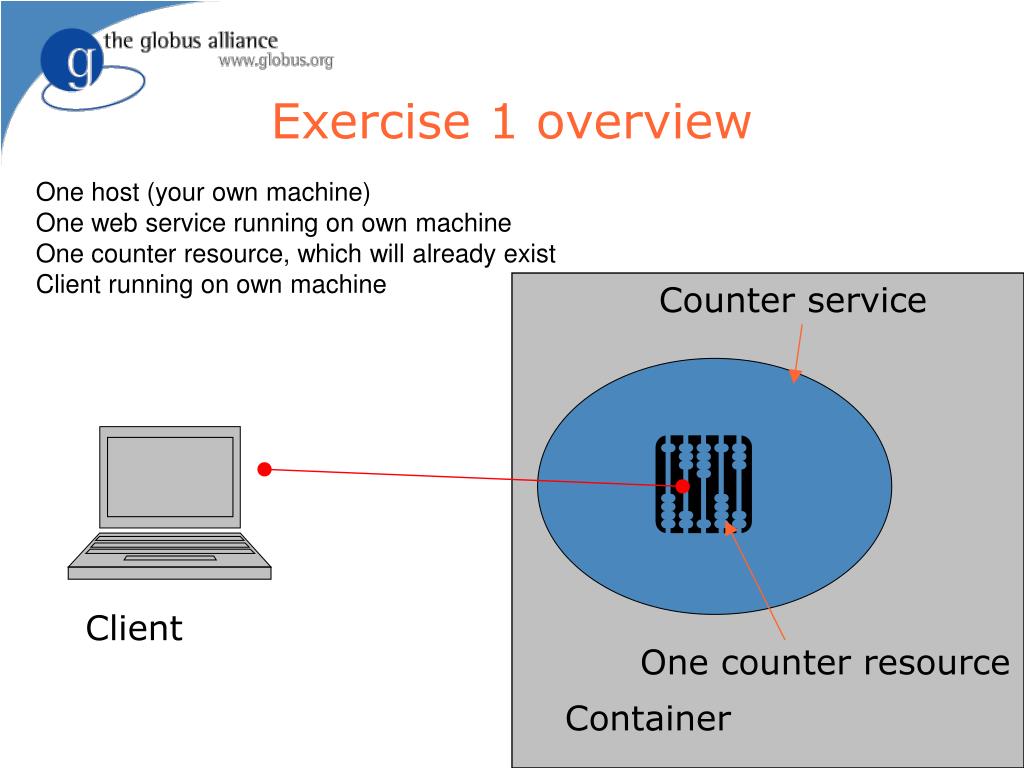 g the globus alliance
www.globus.org

Exercise 1 overview

One host (your own machine)
One web service running on own machine
One counter resource, which will already exist
Client running on own machine

Counter service

Client

One counter resource

Container